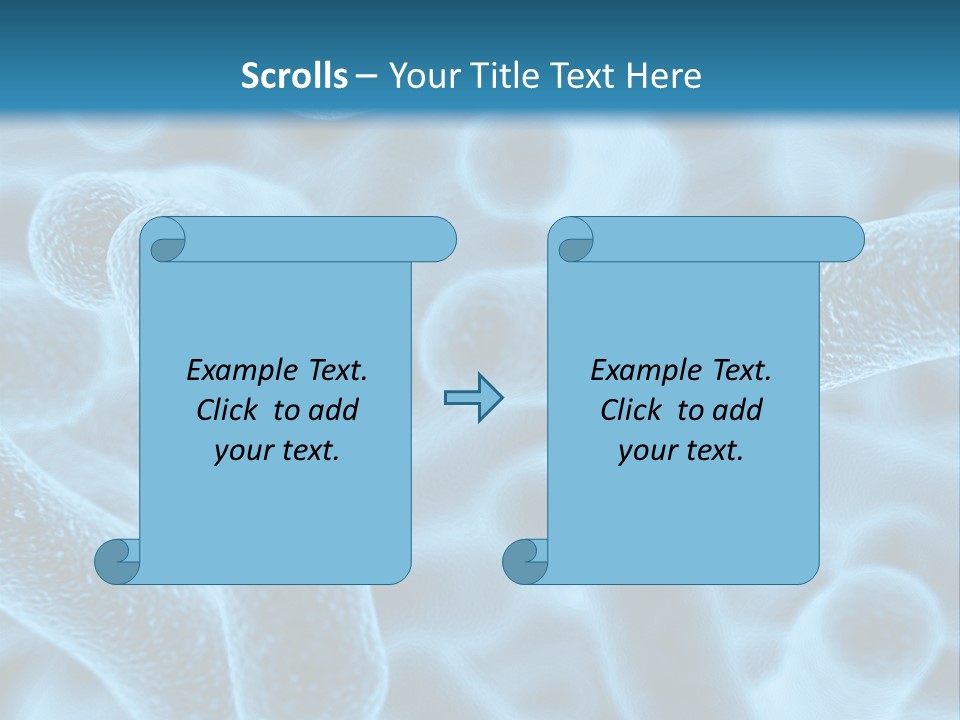 Scrolls – Your Title Text Here

Example Text.
Click to add
your text.

Example Text.
Click to add
your text.